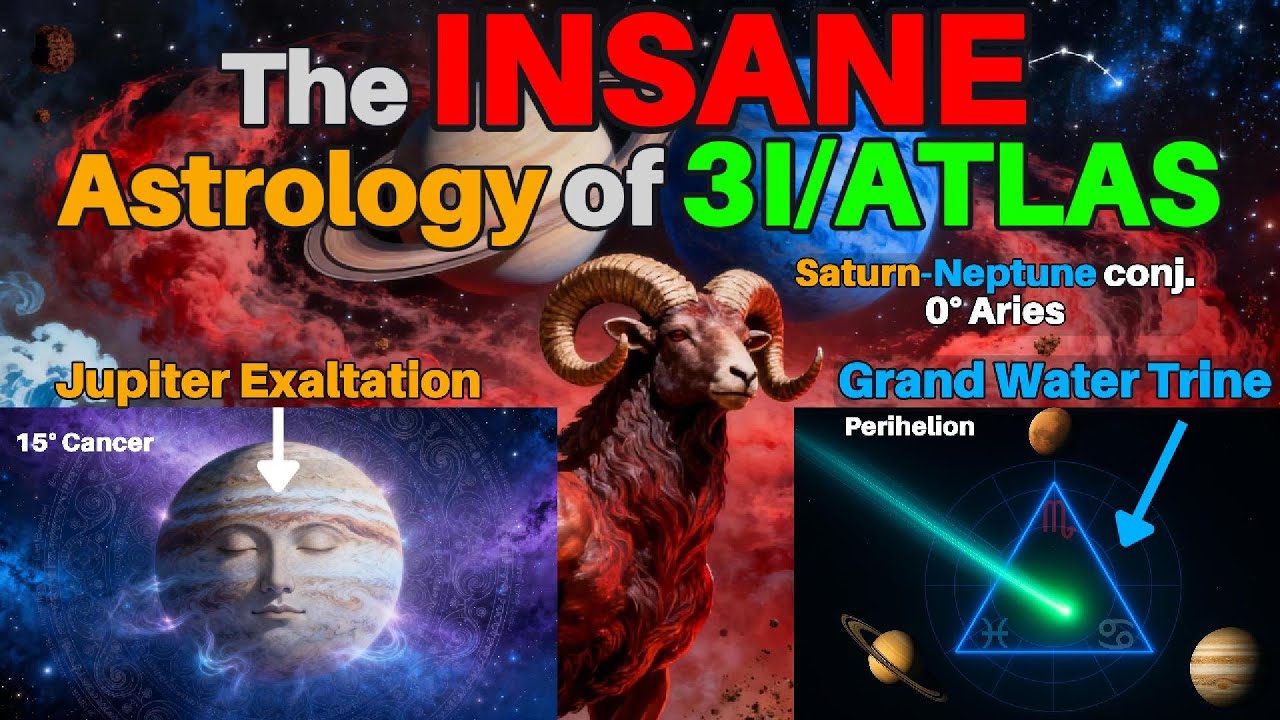 The INSANE
Astrology of 3I/ATLAS

Saturn-Neptune conj.
0° Aries

Jupiter Exaltation

15° Cancer

Grand Water Trine

Perihelion

♏

♓ ♋